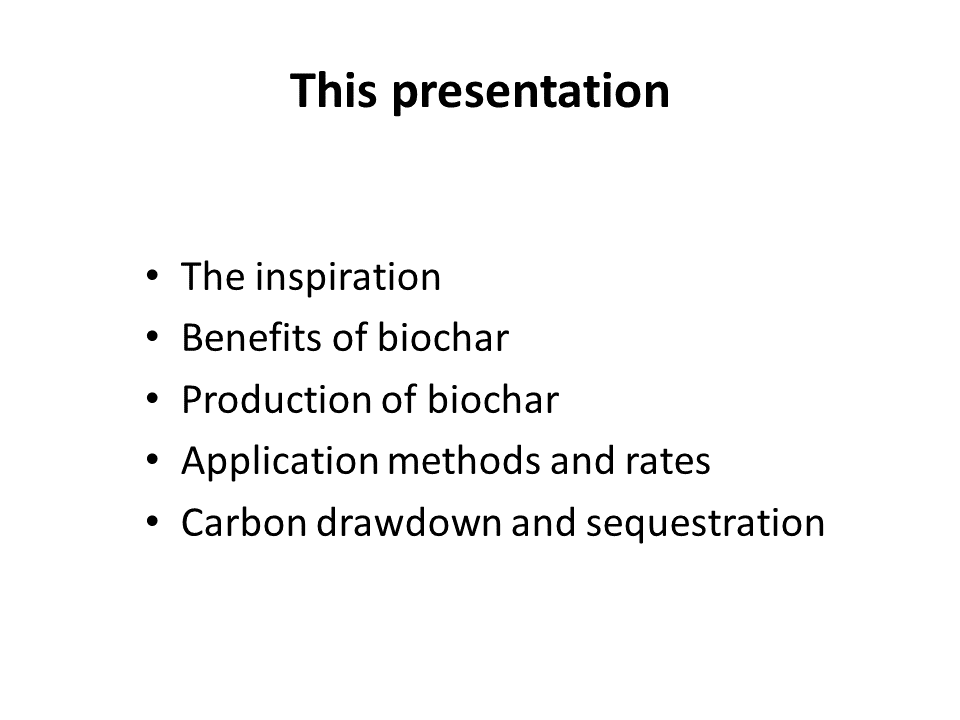 This presentation

• The inspiration
• Benefits of biochar
• Production of biochar
• Application methods and rates
• Carbon drawdown and sequestration